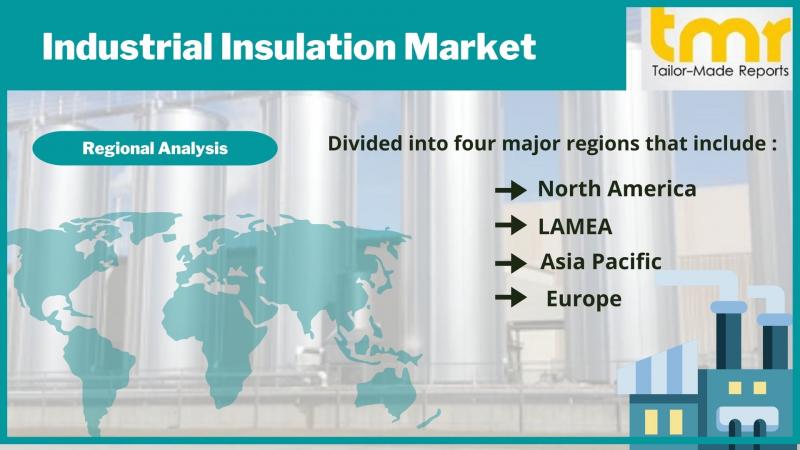 Industrial Insulation Market

tmr
Tailor-Made Reports

Regional Analysis

Divided into four major regions that include :

North America
LAMEA
Asia Pacific
Europe